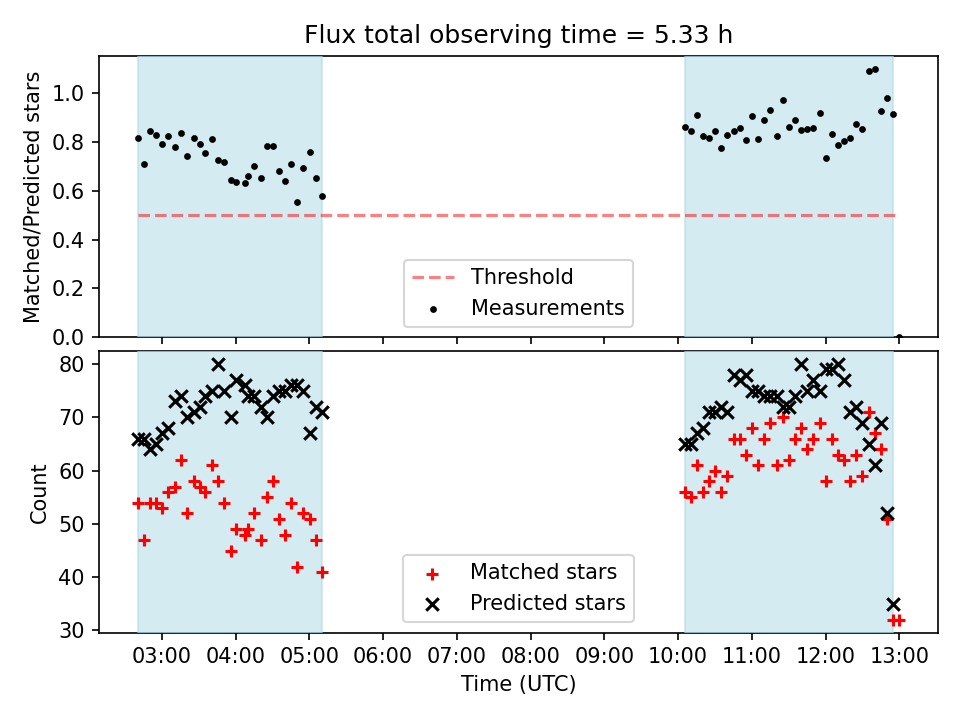 Flux total observing time = 5.33 h

Matched/Predicted stars

1.0
0.8
0.6
0.4
0.2
0.0

Threshold
Measurements

Count

80
70
60
50
40
30

Matched stars
Predicted stars

03:00 04:00 05:00 06:00 07:00 08:00 09:00 10:00 11:00 12:00 13:00

Time (UTC)